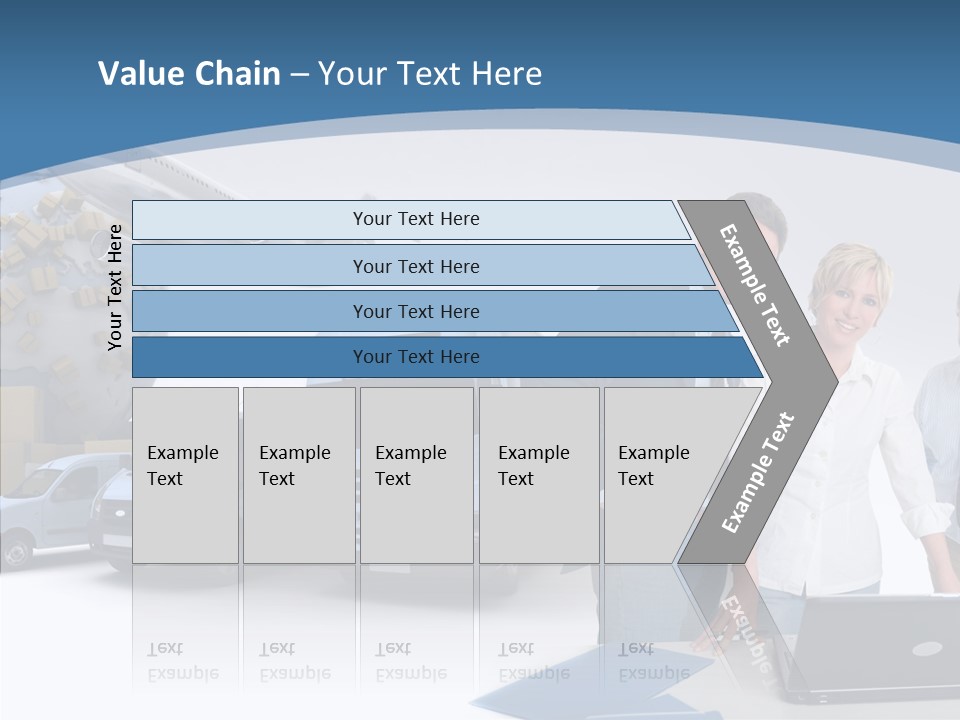 Value Chain – Your Text Here

Your Text Here

Your Text Here

Your Text Here

Your Text Here

Your Text Here

Example Text

Example Text

Example Text

Example Text

Example Text

Example Text

Example Text